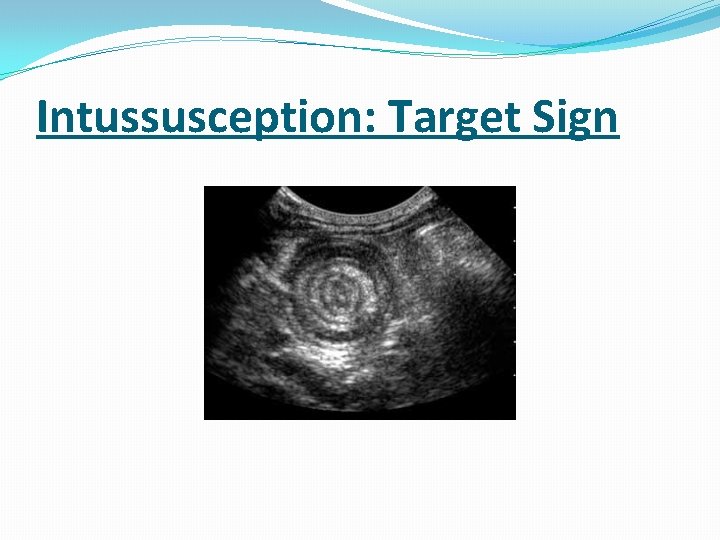 Intussusception: Target Sign